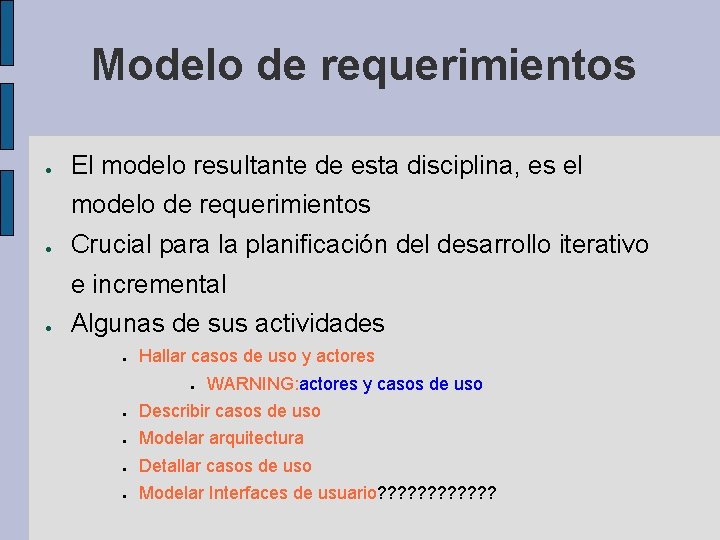 Modelo de requerimientos

- El modelo resultante de esta disciplina, es el modelo de requerimientos
- Crucial para la planificación del desarrollo iterativo e incremental
- Algunas de sus actividades
  - Hallar casos de uso y actores
    - WARNING:actores y casos de uso
  - Describir casos de uso
  - Modelar arquitectura
  - Detallar casos de uso
  - Modelar Interfaces de usuario????????????